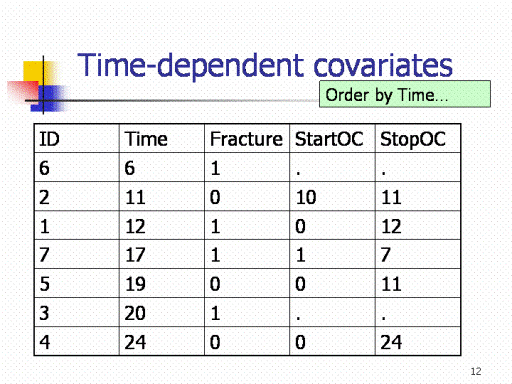 Time-dependent covariates

Order by Time…

| ID | Time | Fracture | StartOC | StopOC |
|---|---|---|---|---|
| 6 | 6 | 1 | . | . |
| 2 | 11 | 0 | 10 | 11 |
| 1 | 12 | 1 | 0 | 12 |
| 7 | 17 | 1 | 1 | 7 |
| 5 | 19 | 0 | 0 | 11 |
| 3 | 20 | 1 | . | . |
| 4 | 24 | 0 | 0 | 24 |

12